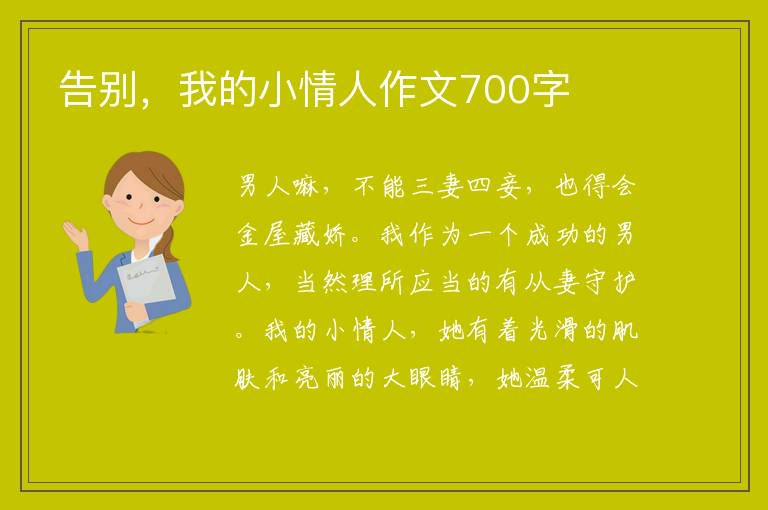 告别，我的小情人作文700字

男人嘛，不能三妻四妾，也得会金屋藏娇。我作为一个成功的男人，当然理所应当的有从妻守护。我的小情人，她有着光滑的肌肤和亮丽的大眼睛，她温柔可人